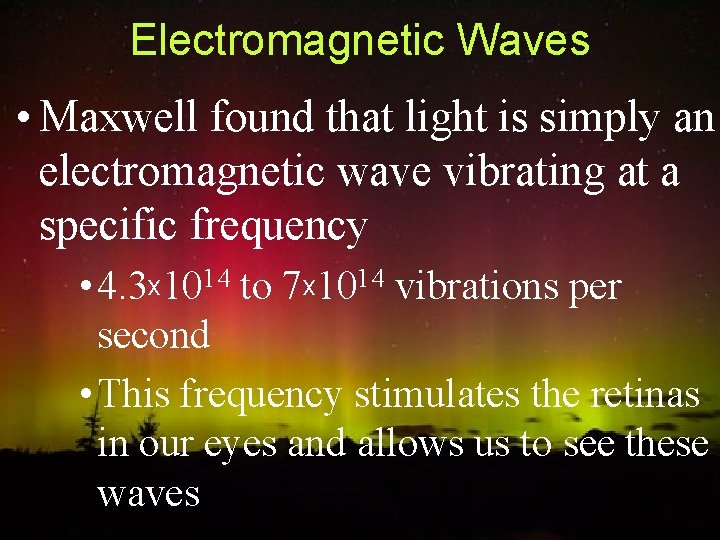 Electromagnetic Waves

• Maxwell found that light is simply an electromagnetic wave vibrating at a specific frequency

• $4.3 \times 10^{14}$ to $7 \times 10^{14}$ vibrations per second

• This frequency stimulates the retinas in our eyes and allows us to see these waves